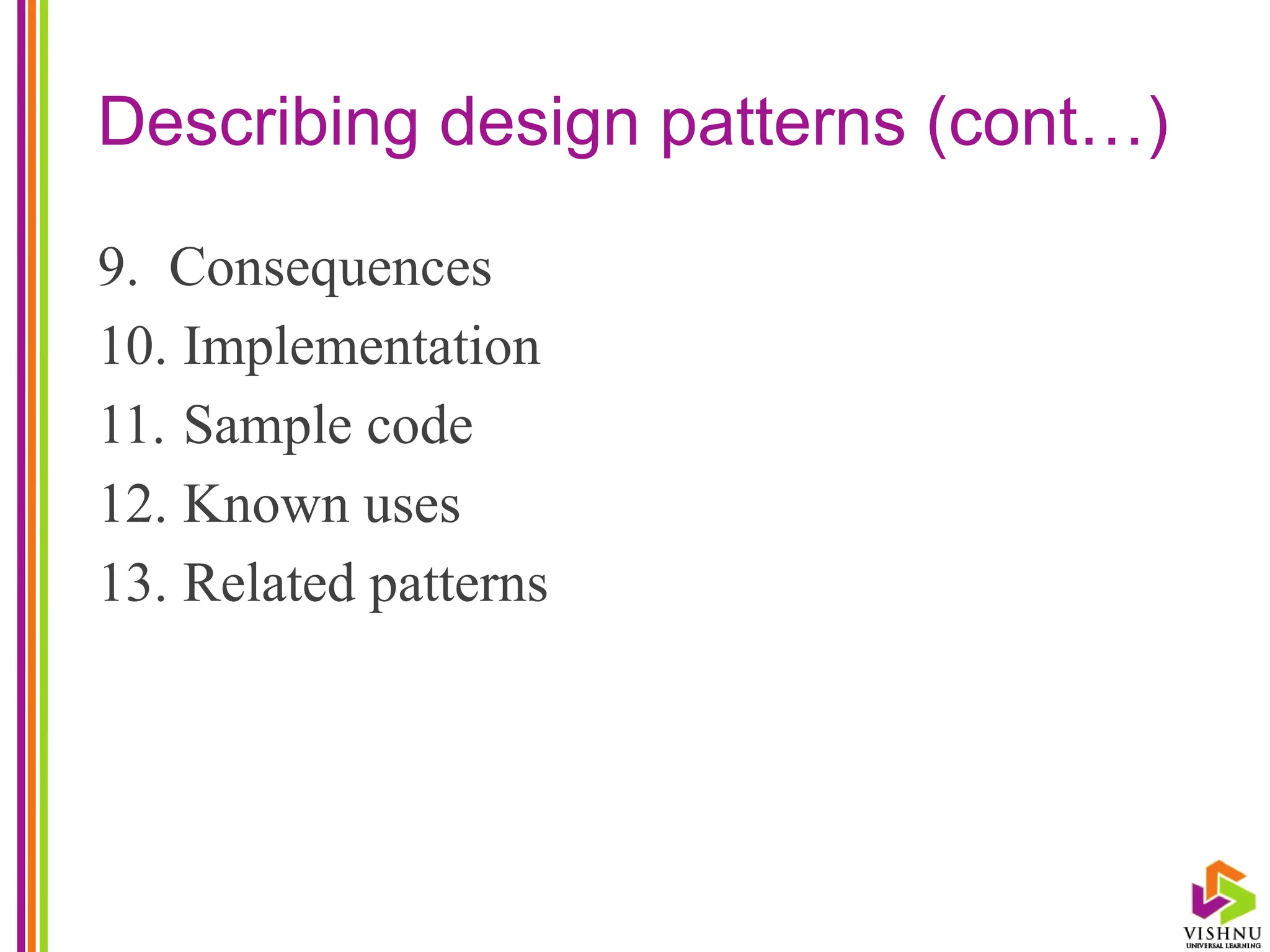 Describing design patterns (cont…)

9. Consequences
10. Implementation
11. Sample code
12. Known uses
13. Related patterns

VISHNU
UNIVERSAL LEARNING